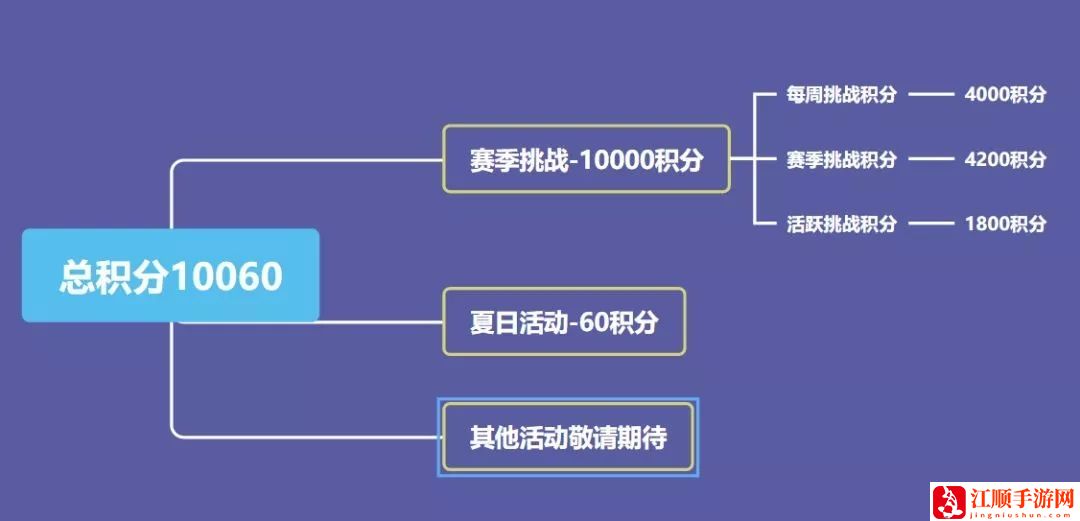 总积分10060

赛季挑战-10000积分

每周挑战积分 4000积分

赛季挑战积分 4200积分

活跃挑战积分 1800积分

夏日活动-60积分

其他活动敬请期待

江顺手游网
jingniushun.com